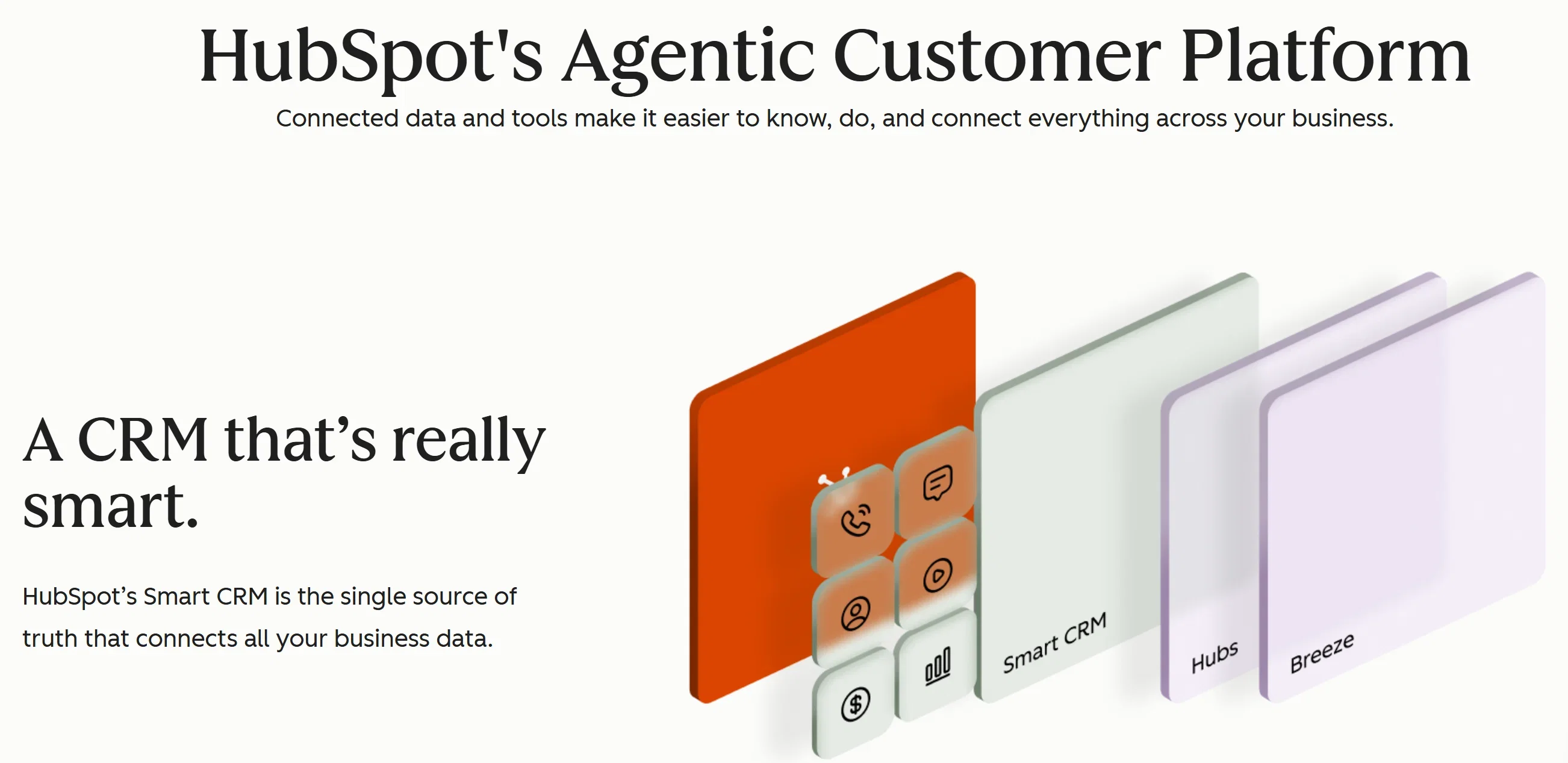 HubSpot's Agentic Customer Platform

Connected data and tools make it easier to know, do, and connect everything across your business.

A CRM that’s really smart.

HubSpot’s Smart CRM is the single source of truth that connects all your business data.

Smart CRM

Hubs

Breeze